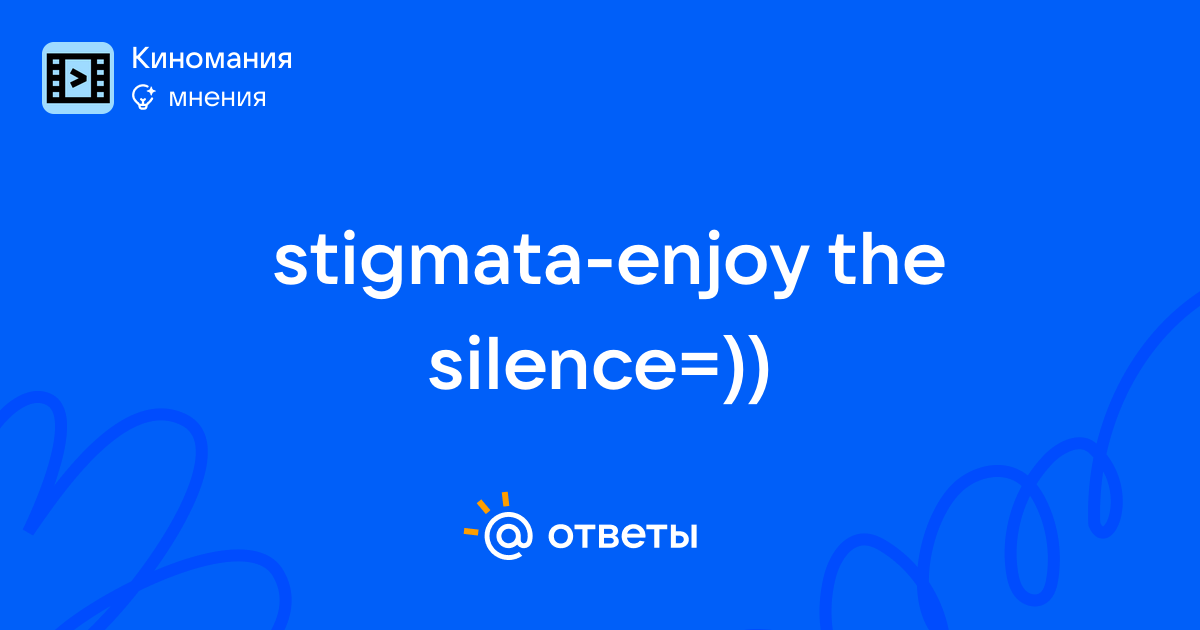 Киномания
мнения

stigmata-enjoy the silence=))

@ ответы